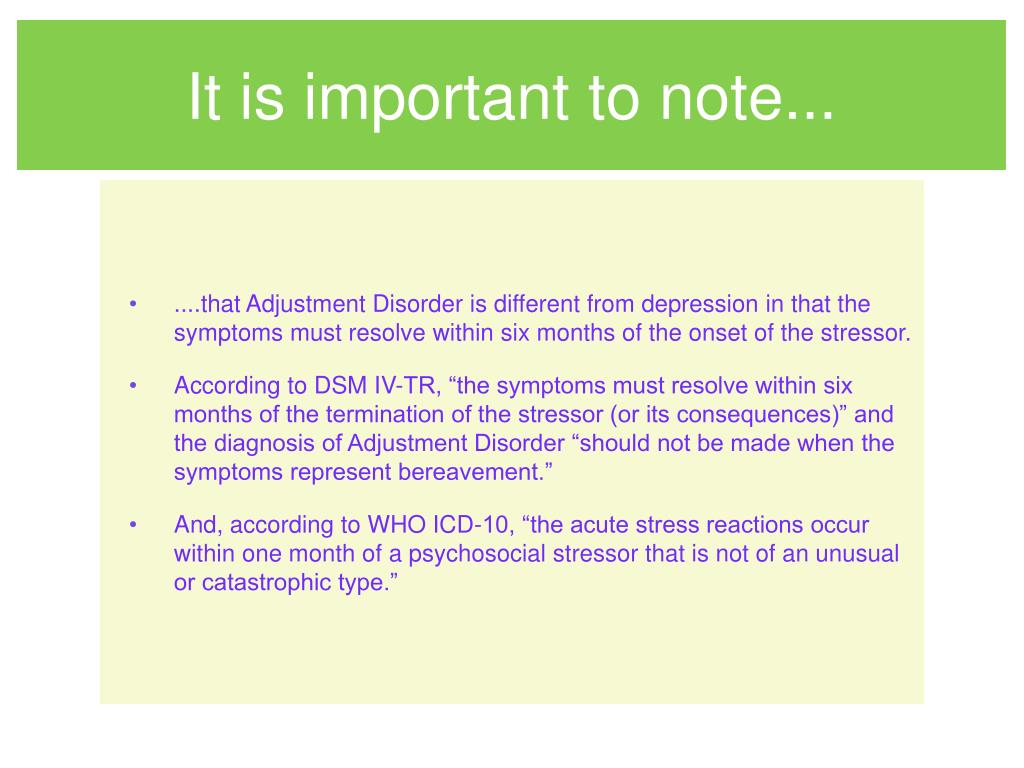 It is important to note...

• ....that Adjustment Disorder is different from depression in that the symptoms must resolve within six months of the onset of the stressor.

• According to DSM IV-TR, “the symptoms must resolve within six months of the termination of the stressor (or its consequences)” and the diagnosis of Adjustment Disorder “should not be made when the symptoms represent bereavement.”

• And, according to WHO ICD-10, “the acute stress reactions occur within one month of a psychosocial stressor that is not of an unusual or catastrophic type.”